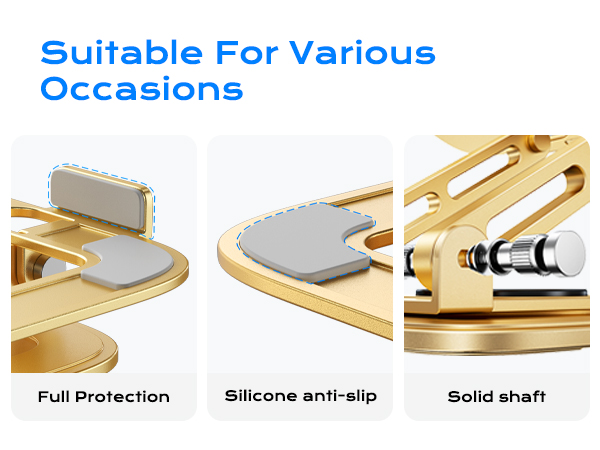 Suitable For Various Occasions

Full Protection

Silicone anti-slip

Solid shaft